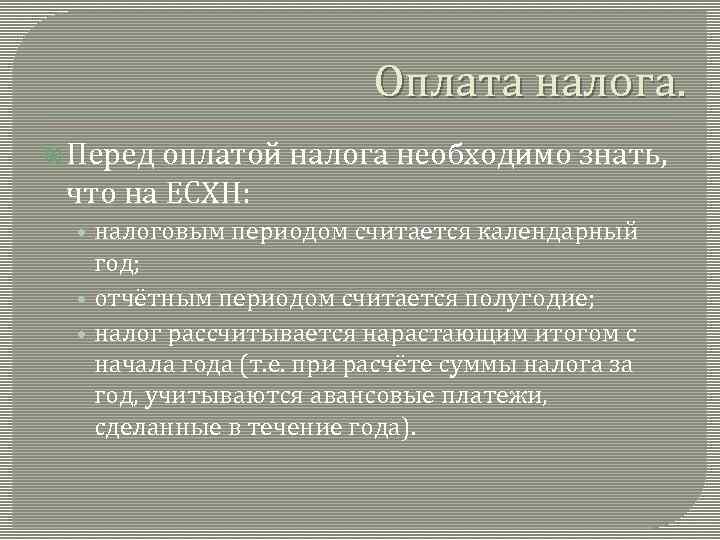 Оплата налога.

Перед оплатой налога необходимо знать, что на ЕСХН:

налоговым периодом считается календарный год;

отчётным периодом считается полугодие;

налог рассчитывается нарастающим итогом с начала года (т.е. при расчёте суммы налога за год, учитываются авансовые платежи, сделанные в течение года).